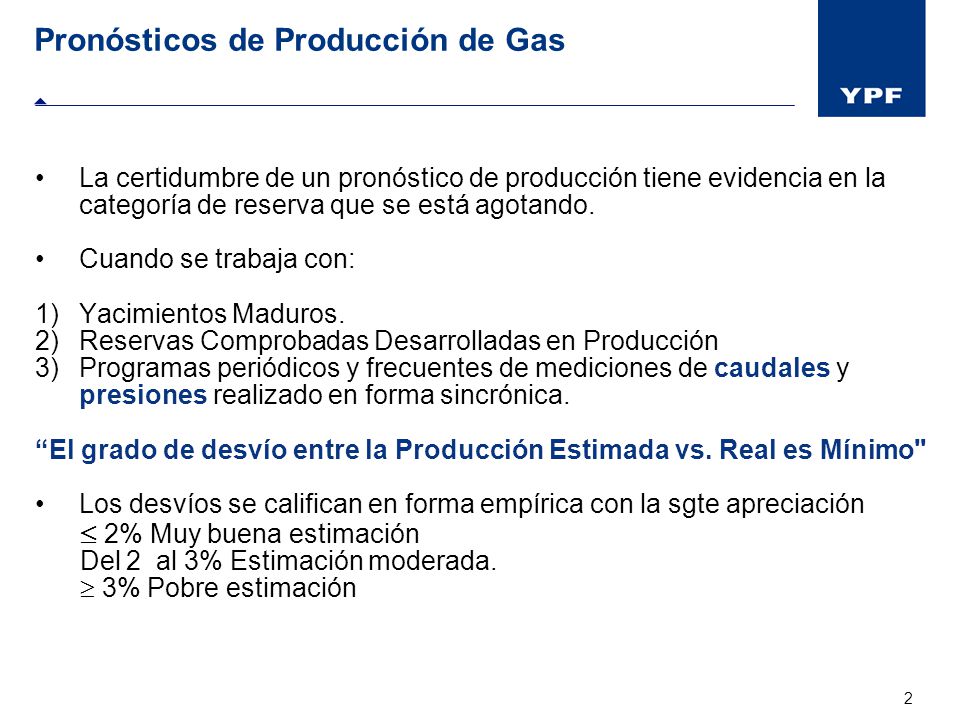 Pronósticos de Producción de Gas

YPF

• La certidumbre de un pronóstico de producción tiene evidencia en la categoría de reserva que se está agotando.

• Cuando se trabaja con:

1) Yacimientos Maduros.
2) Reservas Comprobadas Desarrolladas en Producción
3) Programas periódicos y frecuentes de mediciones de caudales y presiones realizado en forma sincrónica.

“El grado de desvío entre la Producción Estimada vs. Real es Mínimo"

• Los desvíos se califican en forma empírica con la sgte apreciación
$\leq$ 2% Muy buena estimación
Del 2 al 3% Estimación moderada.
$\geq$ 3% Pobre estimación

2